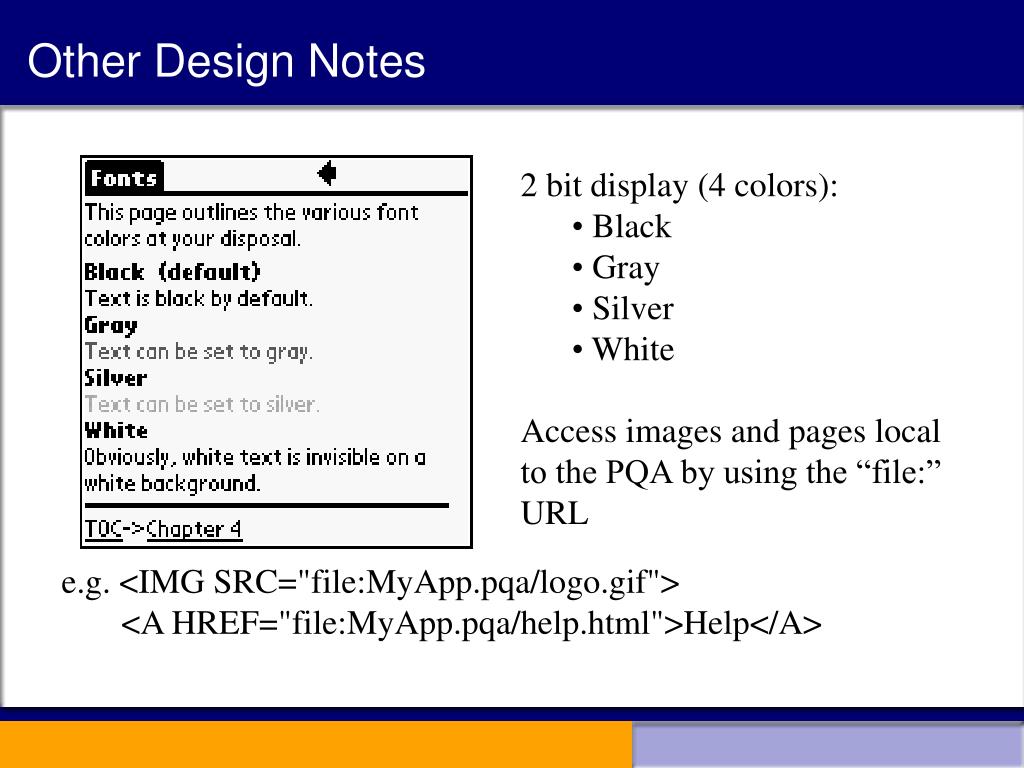 Other Design Notes

Fonts

This page outlines the various font colors at your disposal.

Black (default)
Text is black by default.

Gray
Text can be set to gray.

Silver
Text can be set to silver.

White
Obviously, white text is invisible on a white background.

TOC->Chapter 4

2 bit display (4 colors):
• Black
• Gray
• Silver
• White

Access images and pages local to the PQA by using the “file:” URL

e.g. <IMG SRC="file:MyApp.pqa/logo.gif">
<A HREF="file:MyApp.pqa/help.html">Help</A>